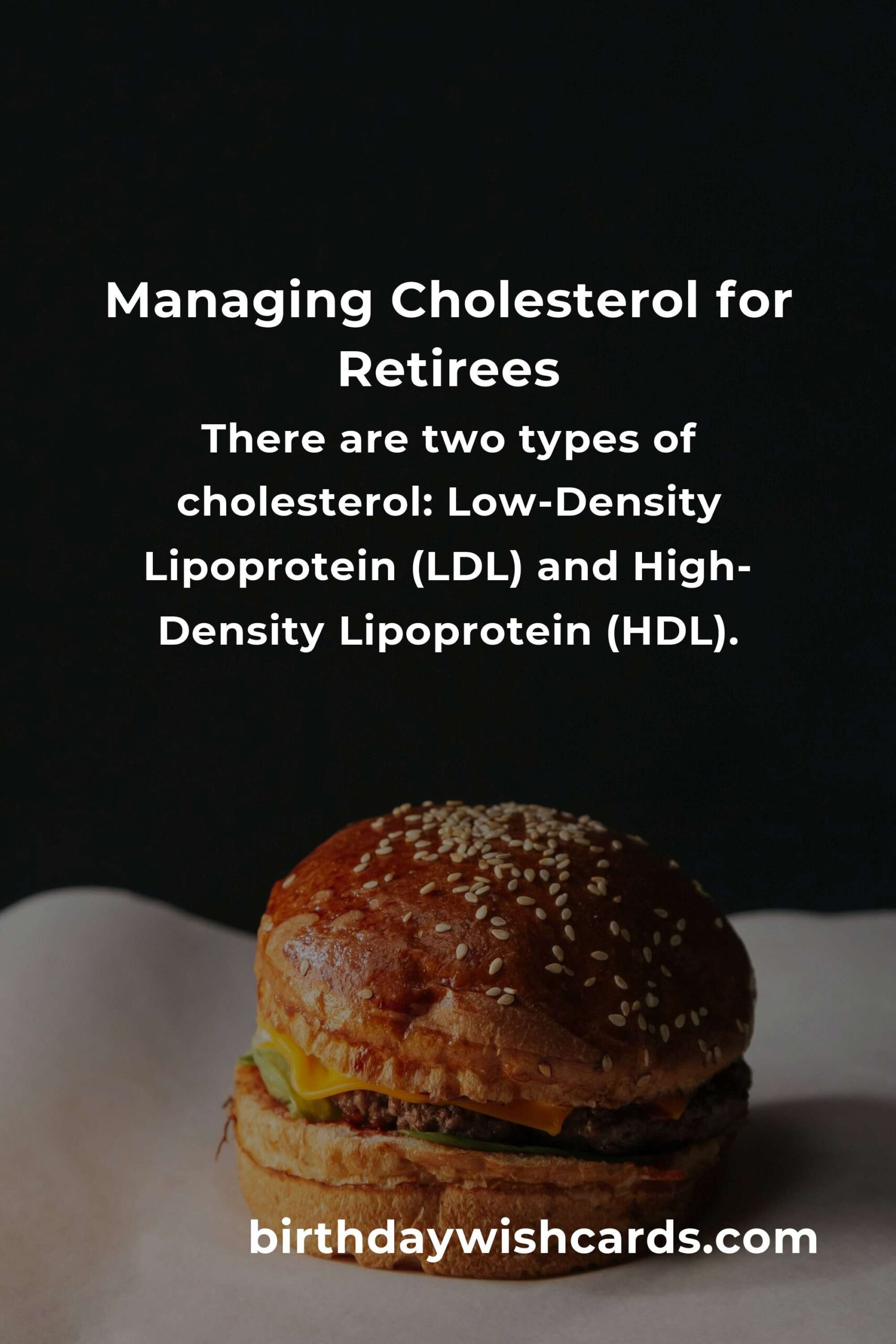 Managing Cholesterol for Retirees

There are two types of cholesterol: Low-Density Lipoprotein (LDL) and High-Density Lipoprotein (HDL).

birthdaywishcards.com